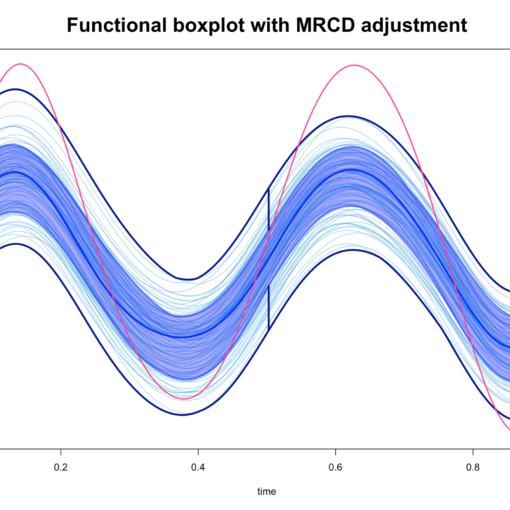 Functional boxplot with MRCD adjustment

0.2
0.4
0.6
0.8

time